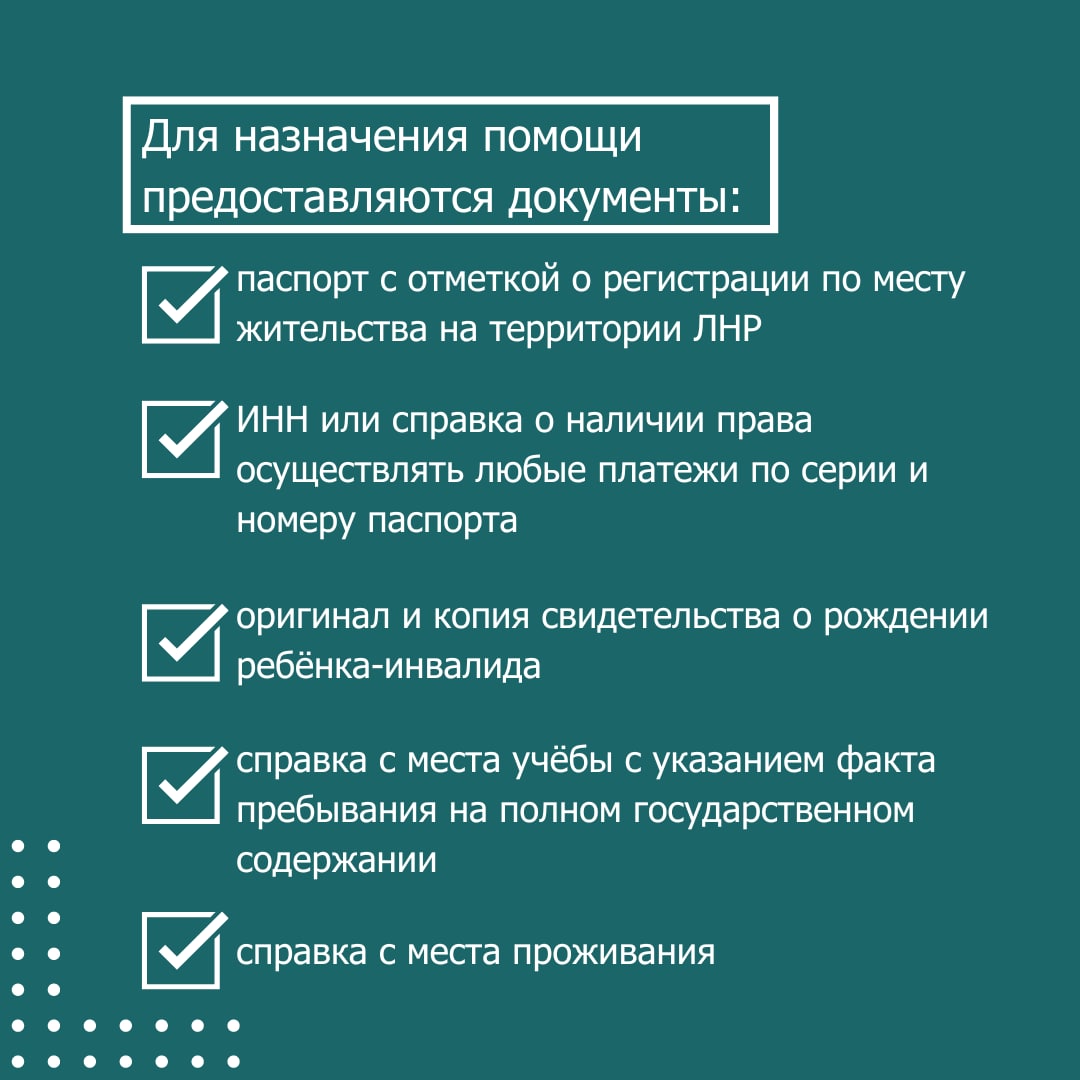 Для назначения помощи предоставляются документы:

паспорт с отметкой о регистрации по месту жительства на территории ЛНР

ИНН или справка о наличии права осуществлять любые платежи по серии и номеру паспорта

оригинал и копия свидетельства о рождении ребёнка-инвалида

справка с места учёбы с указанием факта пребывания на полном государственном содержании

справка с места проживания